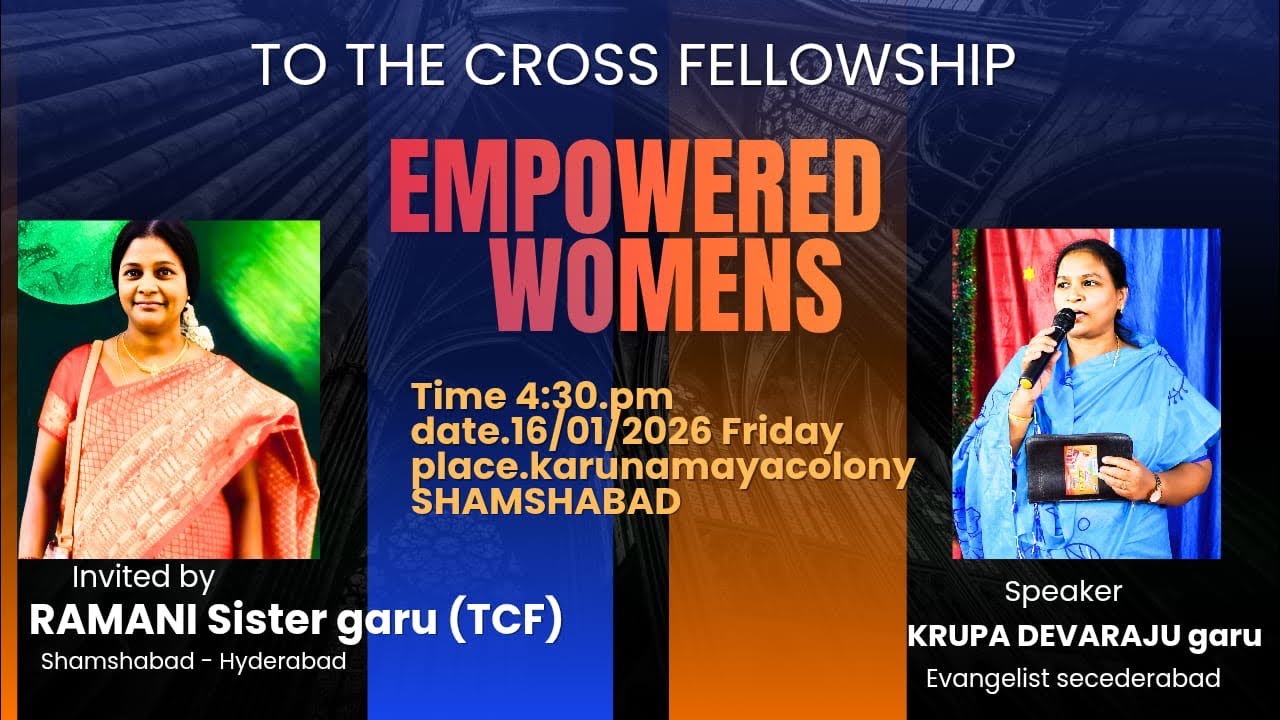 TO THE CROSS FELLOWSHIP

EMPOWERED WOMENS

Time 4:30.pm
date.16/01/2026 Friday
place.karunamayacolony
SHAMSHABAD

Invited by
RAMANI Sister garu (TCF)
Shamshabad - Hyderabad

Speaker
KRUPA DEVARAJU garu
Evangelist secederabad